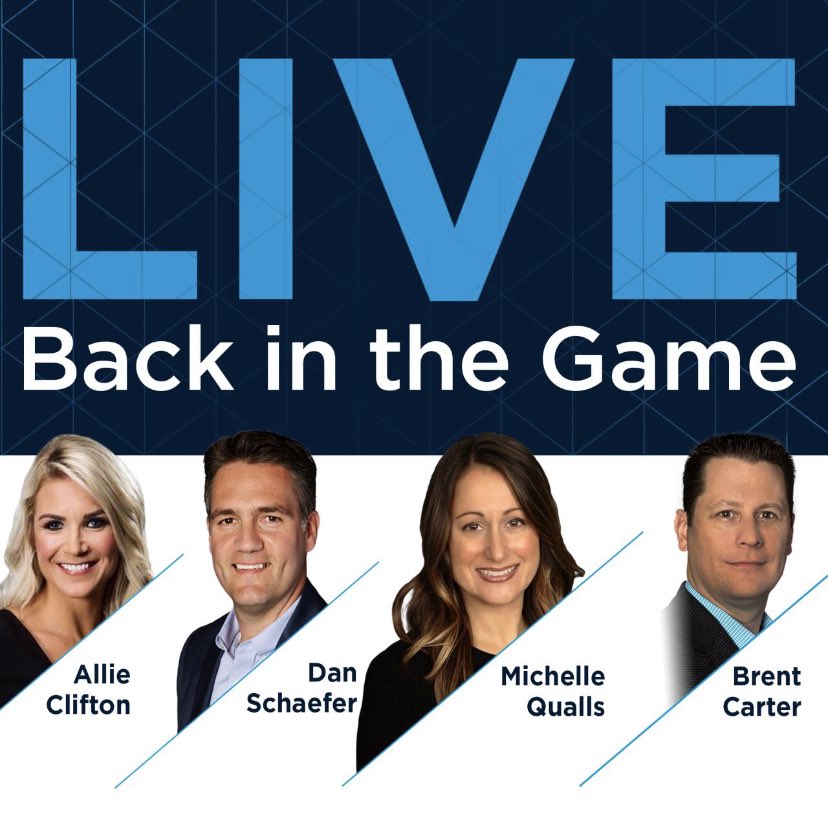 LIVE
Back in the Game

Allie
Clifton

Dan
Schaefer

Michelle
Qualls

Brent
Carter